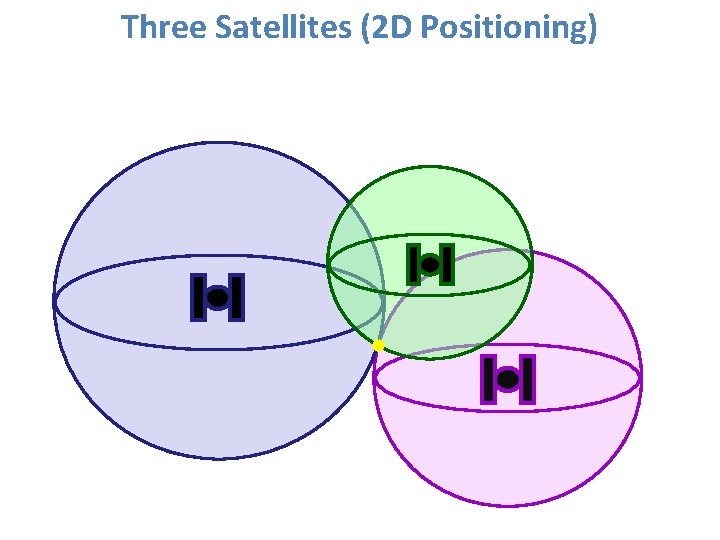 Three Satellites (2D Positioning)